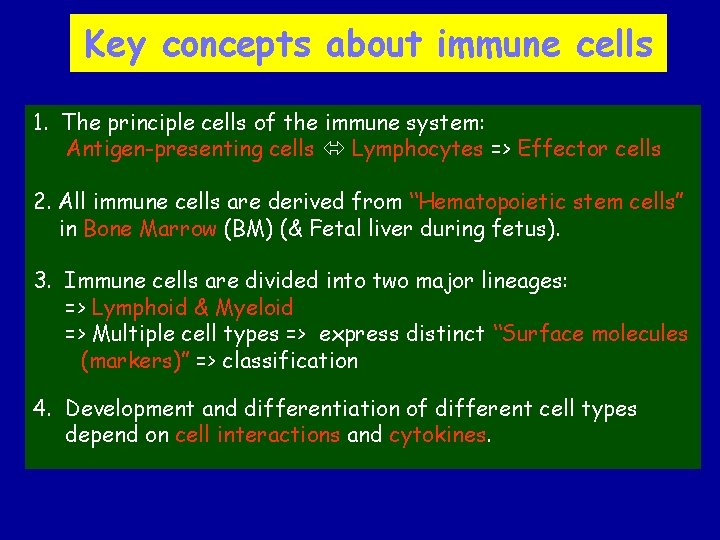 Key concepts about immune cells

1. The principle cells of the immune system:
Antigen-presenting cells ⇔ Lymphocytes => Effector cells

2. All immune cells are derived from "Hematopoietic stem cells" in Bone Marrow (BM) (& Fetal liver during fetus).

3. Immune cells are divided into two major lineages:
=> Lymphoid & Myeloid
=> Multiple cell types => express distinct "Surface molecules (markers)" => classification

4. Development and differentiation of different cell types depend on cell interactions and cytokines.